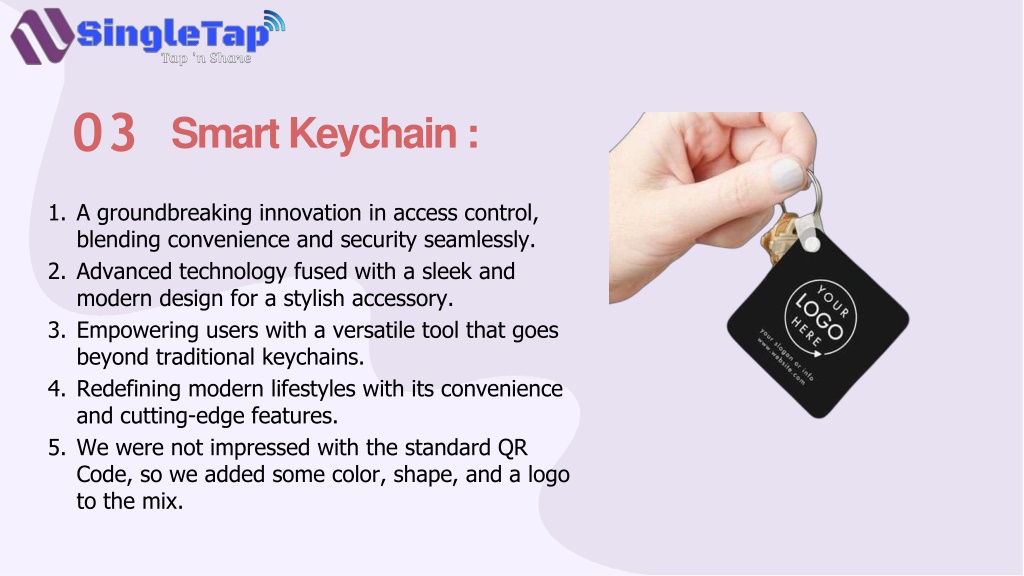 SingleTap
Tap 'n Share

03 Smart Keychain :

1. A groundbreaking innovation in access control, blending convenience and security seamlessly.
2. Advanced technology fused with a sleek and modern design for a stylish accessory.
3. Empowering users with a versatile tool that goes beyond traditional keychains.
4. Redefining modern lifestyles with its convenience and cutting-edge features.
5. We were not impressed with the standard QR Code, so we added some color, shape, and a logo to the mix.

YOUR LOGO HERE
your slogan or info
www.website.com